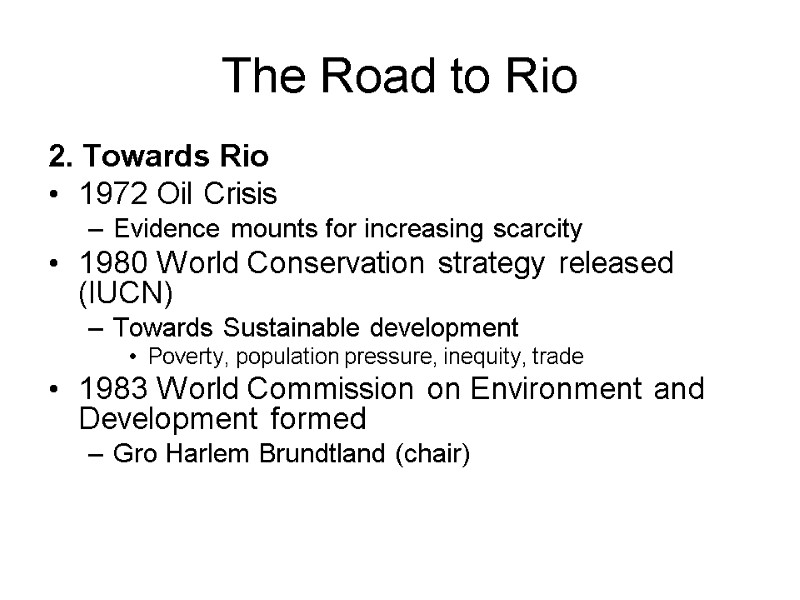 The Road to Rio

2. Towards Rio

• 1972 Oil Crisis
  – Evidence mounts for increasing scarcity
• 1980 World Conservation strategy released (IUCN)
  – Towards Sustainable development
    • Poverty, population pressure, inequity, trade
• 1983 World Commission on Environment and Development formed
  – Gro Harlem Brundtland (chair)